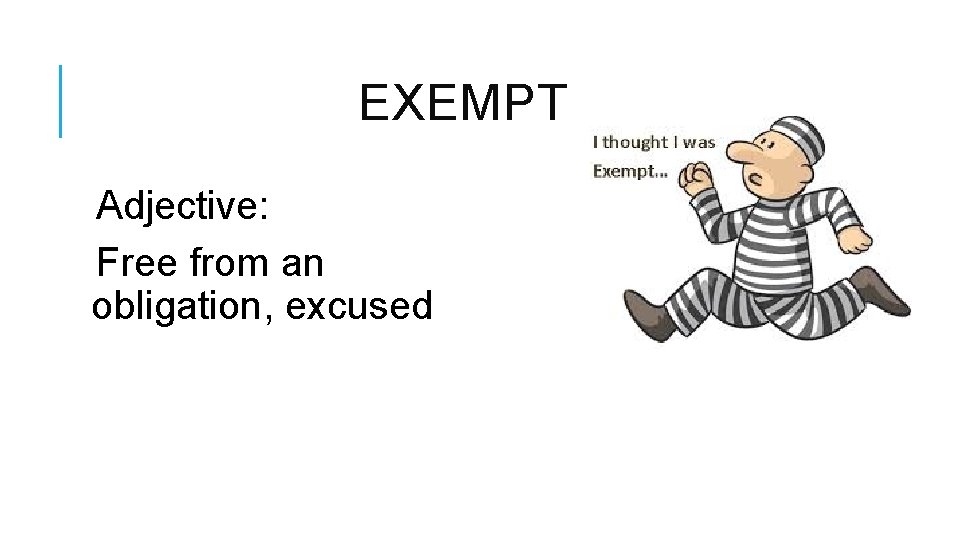 EXEMPT

Adjective:

Free from an obligation, excused

I thought I was Exempt...